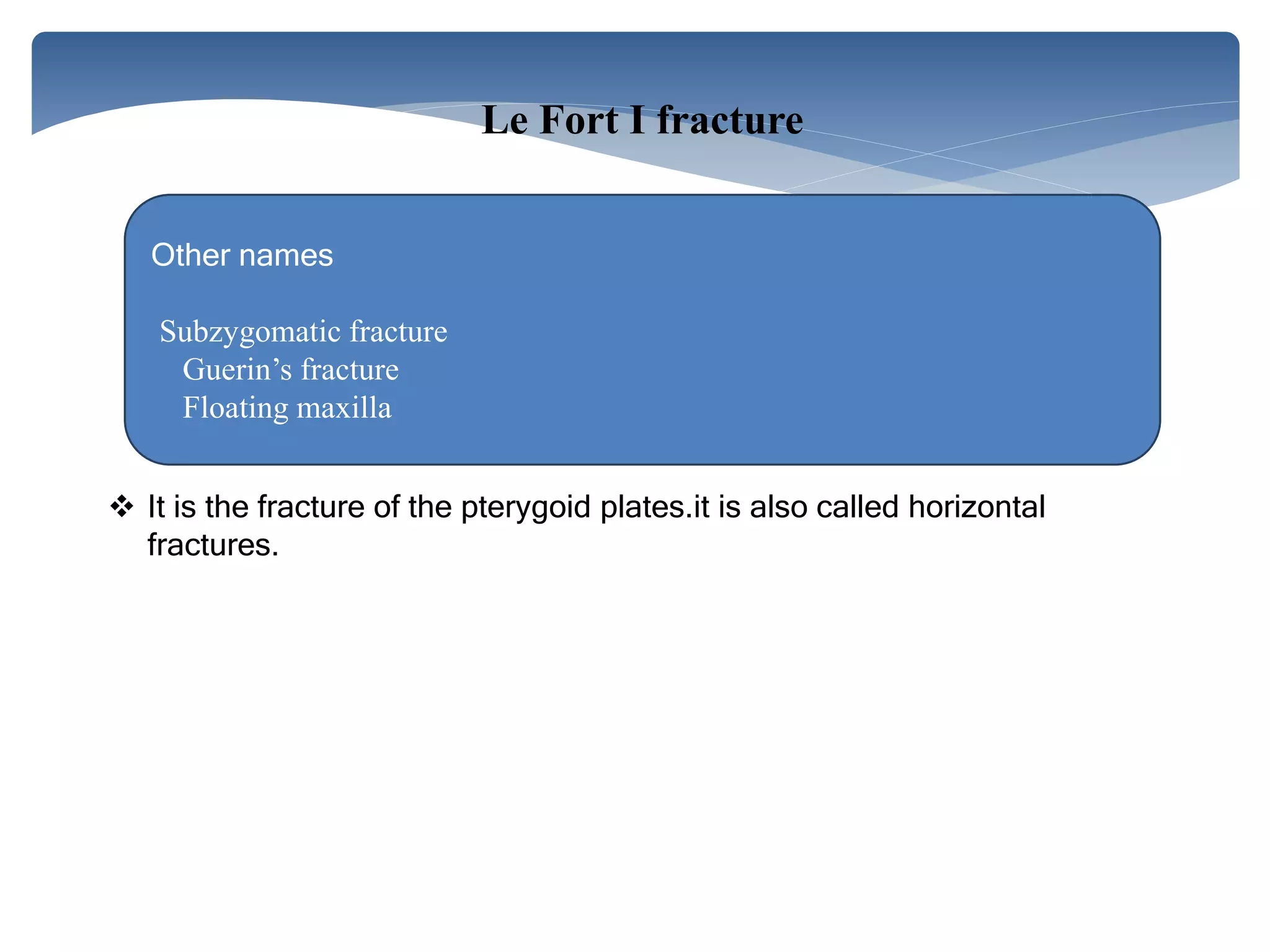 Le Fort I fracture

Other names

Subzygomatic fracture
Guerin’s fracture
Floating maxilla

❖ It is the fracture of the pterygoid plates.it is also called horizontal fractures.